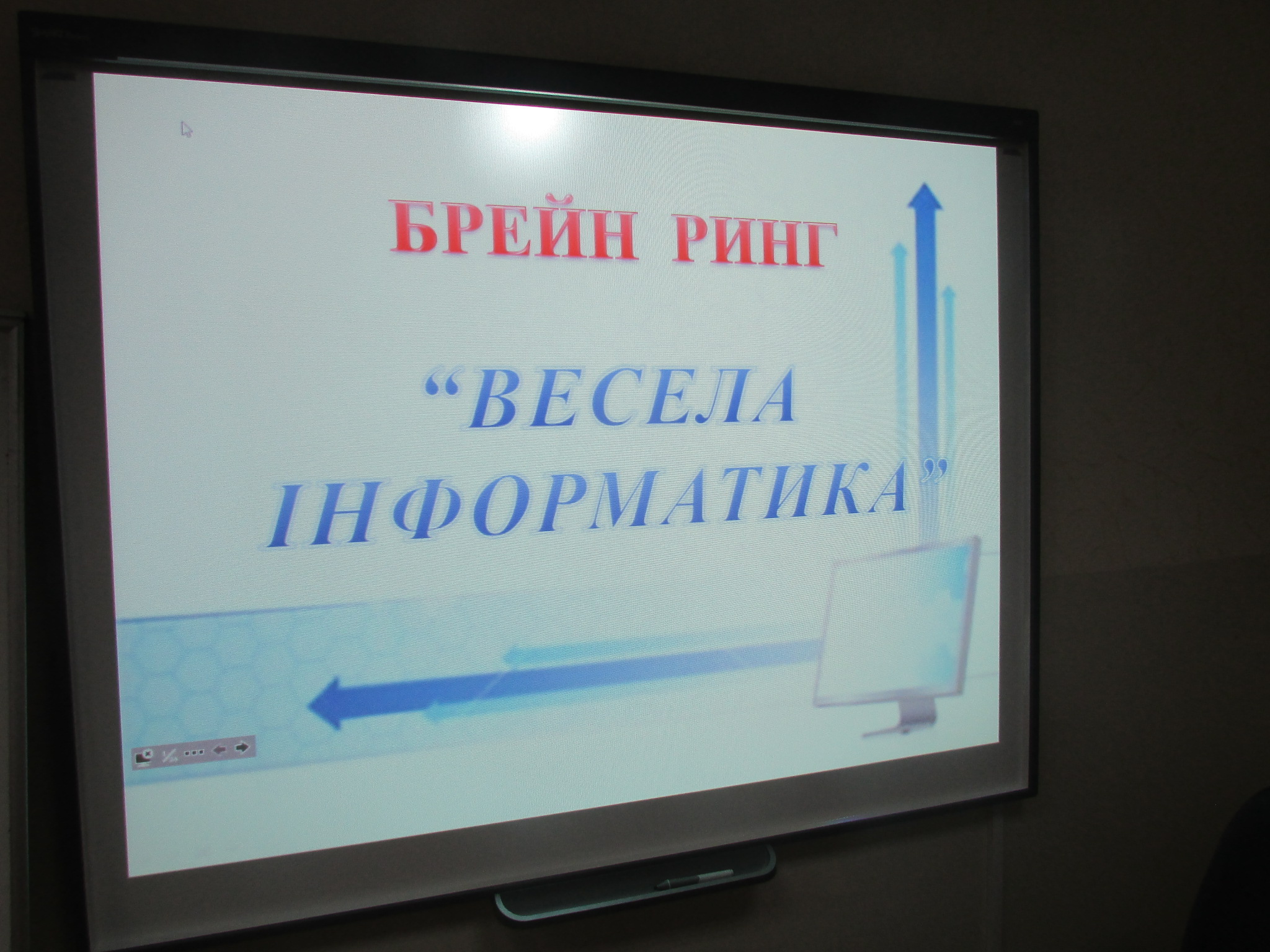 БРЕЙН РИНГ

"ВЕСЕЛА ІНФОРМАТИКА"